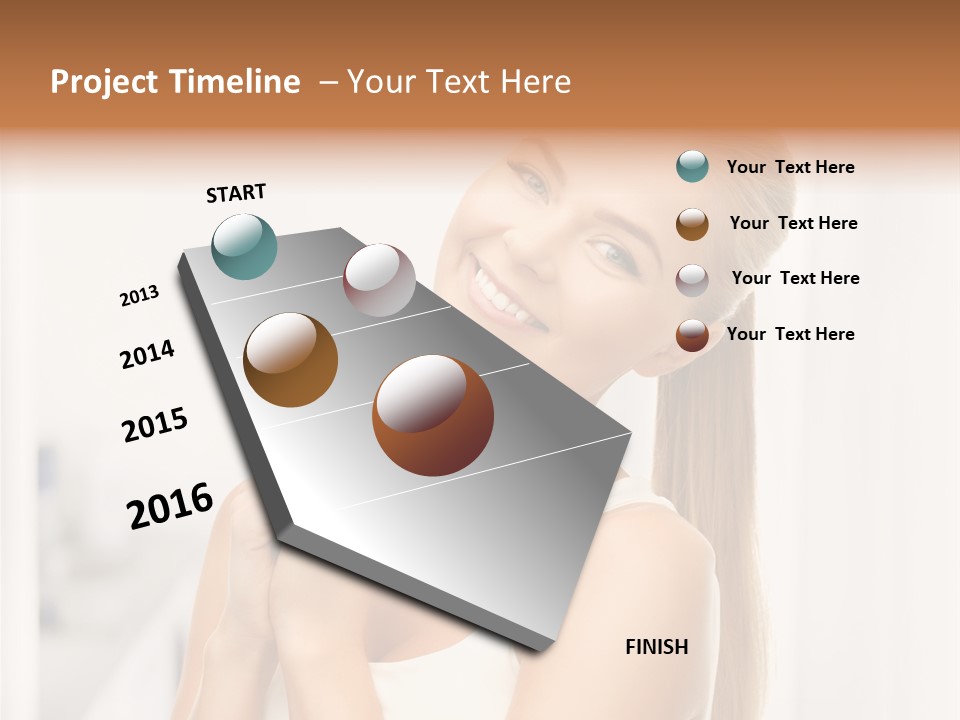 Project Timeline – Your Text Here

START

2013

2014

2015

2016

FINISH

Your Text Here

Your Text Here

Your Text Here

Your Text Here